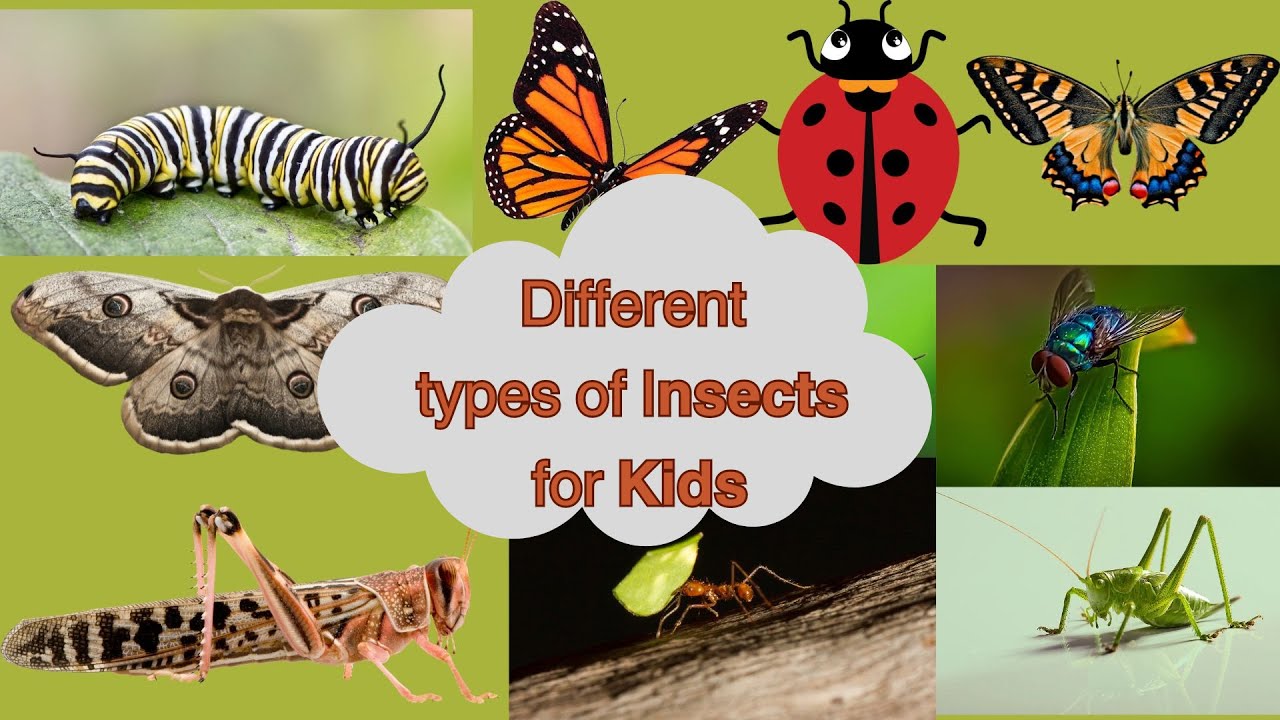 Different
types of Insects
for Kids